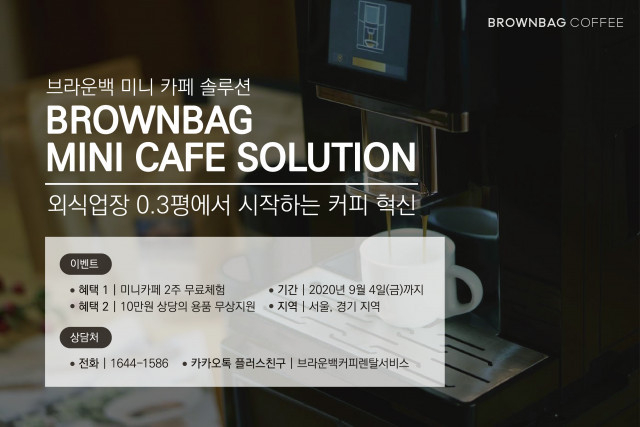 BROWNBAG COFFEE

브라운백 미니 카페 솔루션

BROWNBAG
MINI CAFE SOLUTION

외식업장 0.3평에서 시작하는 커피 혁신

이벤트

• 혜택 1 | 미니카페 2주 무료체험
• 혜택 2 | 10만원 상당의 용품 무상지원

• 기간 | 2020년 9월 4일(금)까지
• 지역 | 서울, 경기 지역

상담처

• 전화 | 1644-1586
• 카카오톡 플러스친구 | 브라운백커피렌탈서비스